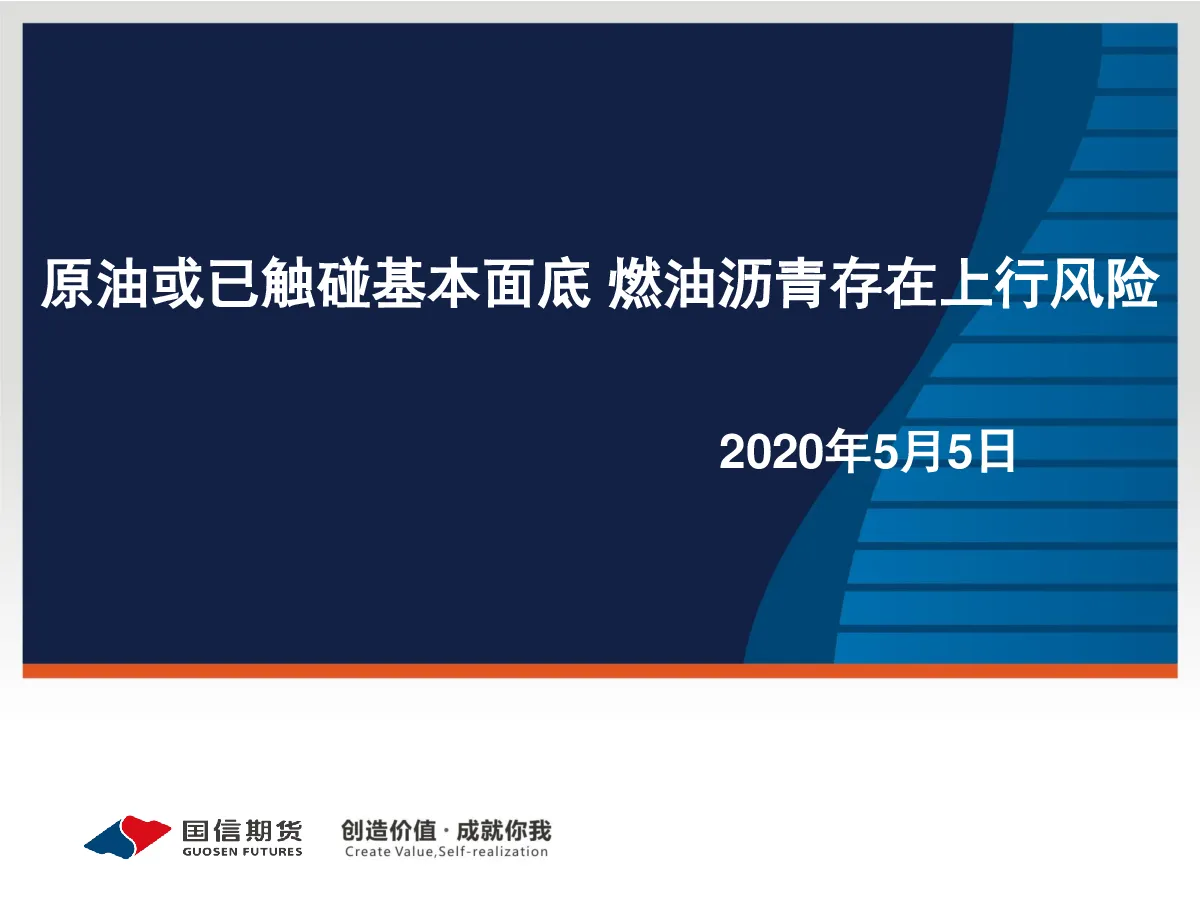 原油或已触碰基本面底 燃油沥青存在上行风险

2020年5月5日

国信期货
GUOSEN FUTURES

创造价值 · 成就你我
Create Value,Self-realization